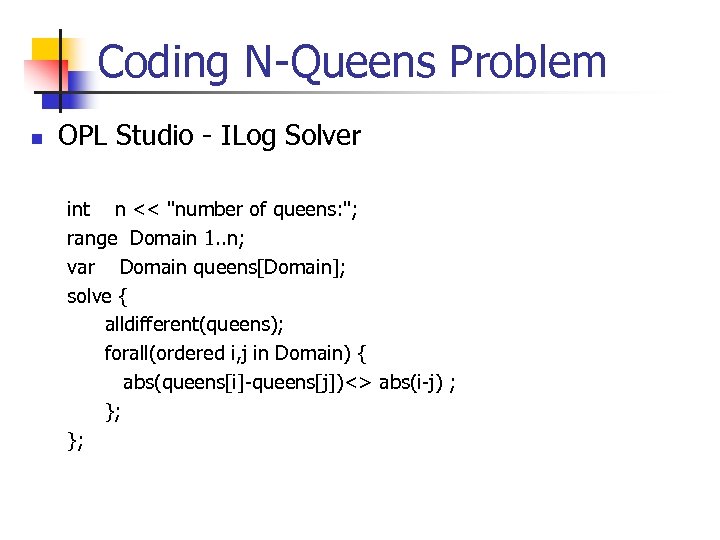 Coding N-Queens Problem

OPL Studio - ILog Solver

int n << "number of queens:";
range Domain 1..n;
var Domain queens[Domain];
solve {
alldifferent(queens);
forall(ordered i,j in Domain) {
abs(queens[i]-queens[j])<> abs(i-j) ;
};
};